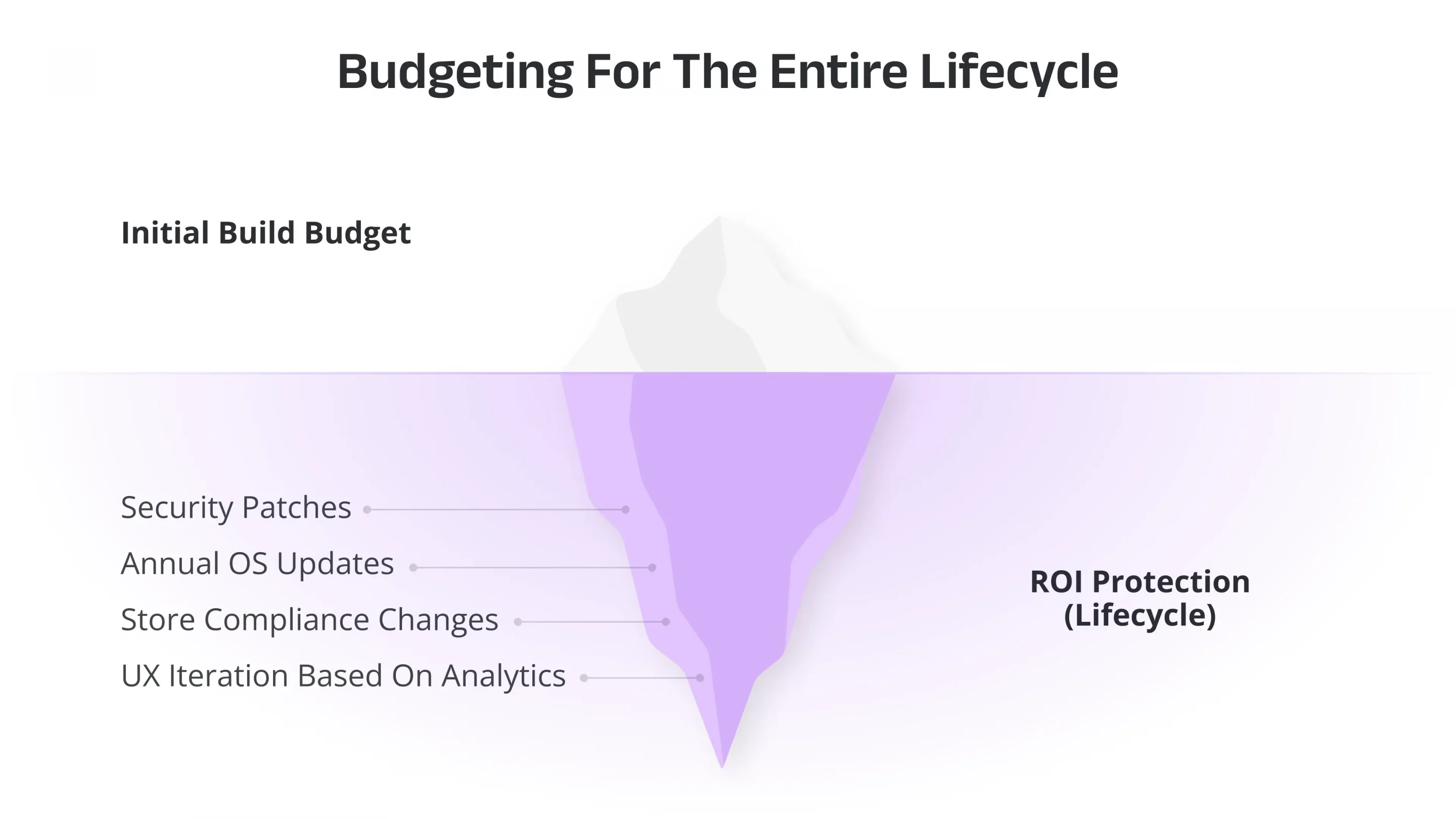 Budgeting For The Entire Lifecycle

Initial Build Budget

Security Patches

Annual OS Updates

Store Compliance Changes

UX Iteration Based On Analytics

ROI Protection (Lifecycle)